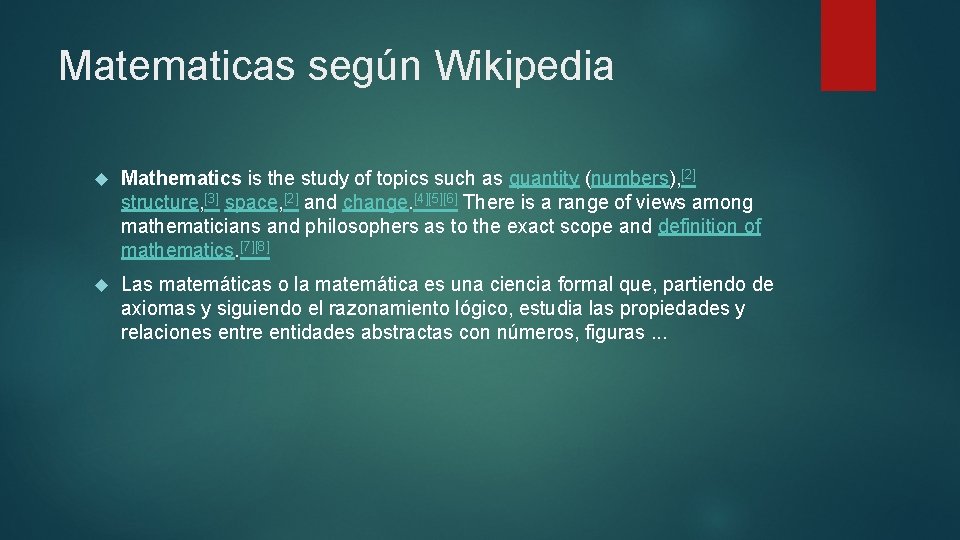 Matematicas según Wikipedia

Mathematics is the study of topics such as quantity (numbers),[2] structure,[3] space,[2] and change.[4][5][6] There is a range of views among mathematicians and philosophers as to the exact scope and definition of mathematics.[7][8]

Las matemáticas o la matemática es una ciencia formal que, partiendo de axiomas y siguiendo el razonamiento lógico, estudia las propiedades y relaciones entre entidades abstractas con números, figuras ...